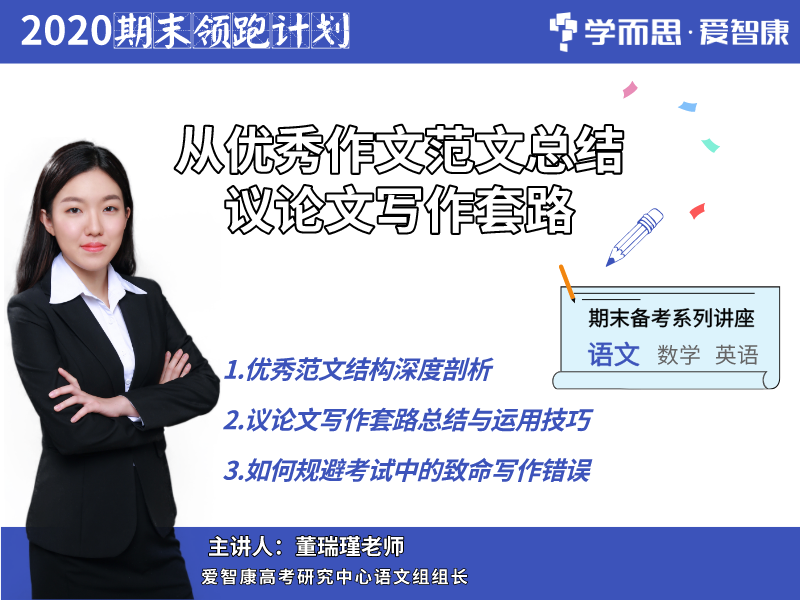 2020期末领跑计划

学而思·爱智康

从优秀作文范文总结
议论文写作套路

期末备考系列讲座
语文 数学 英语

1.优秀范文结构深度剖析
2.议论文写作套路总结与运用技巧
3.如何规避考试中的致命写作错误

主讲人：董瑞瑾老师
爱智康高考研究中心语文组组长